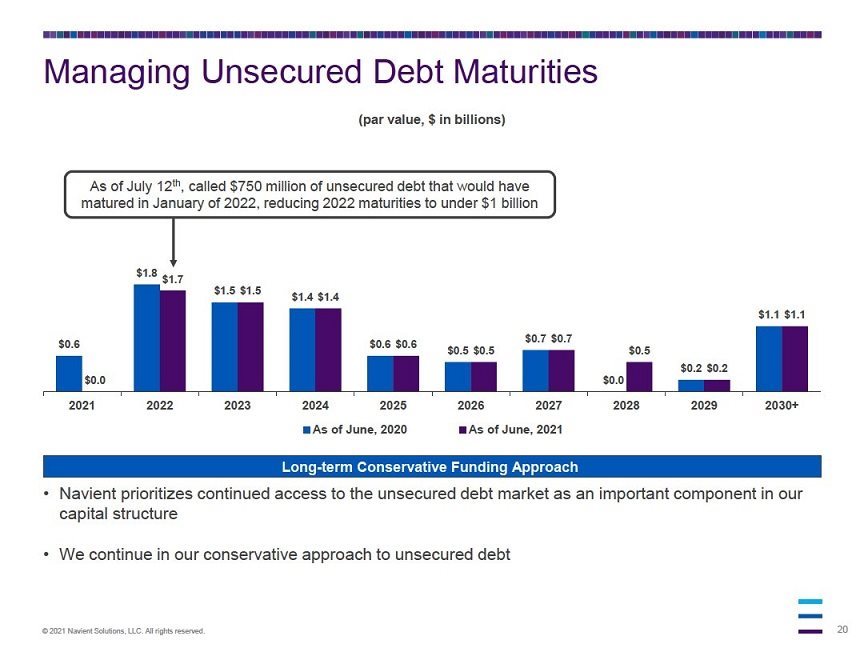 Managing Unsecured Debt Maturities

(par value, $ in billions)

As of July 12$^{th}$, called $750 million of unsecured debt that would have matured in January of 2022, reducing 2022 maturities to under $1 billion

$0.6 $0.0 $1.8 $1.7 $1.5 $1.5 $1.4 $1.4 $0.6 $0.6 $0.5 $0.5 $0.7 $0.7 $0.0 $0.5 $0.2 $0.2 $1.1 $1.1

2021 2022 2023 2024 2025 2026 2027 2028 2029 2030+

As of June, 2020 As of June, 2021

Long-term Conservative Funding Approach

• Navient prioritizes continued access to the unsecured debt market as an important component in our capital structure

• We continue in our conservative approach to unsecured debt

© 2021 Navient Solutions, LLC. All rights reserved.

20